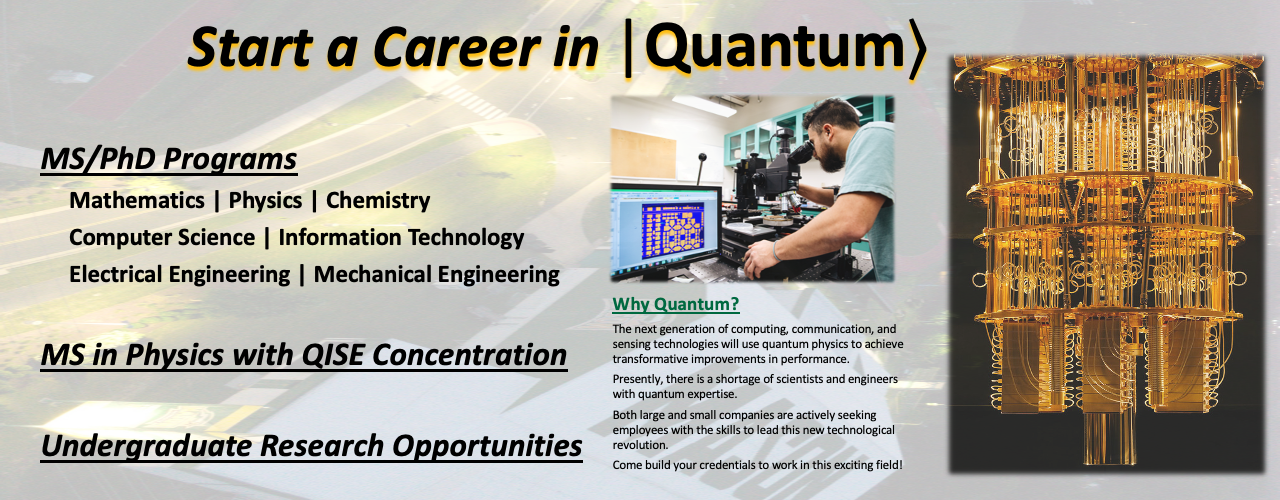 Start a Career in |Quantum⟩

MS/PhD Programs

Mathematics | Physics | Chemistry

Computer Science | Information Technology

Electrical Engineering | Mechanical Engineering

MS in Physics with QISE Concentration

Undergraduate Research Opportunities

Why Quantum?

The next generation of computing, communication, and sensing technologies will use quantum physics to achieve transformative improvements in performance.

Presently, there is a shortage of scientists and engineers with quantum expertise.

Both large and small companies are actively seeking employees with the skills to lead this new technological revolution.

Come build your credentials to work in this exciting field!